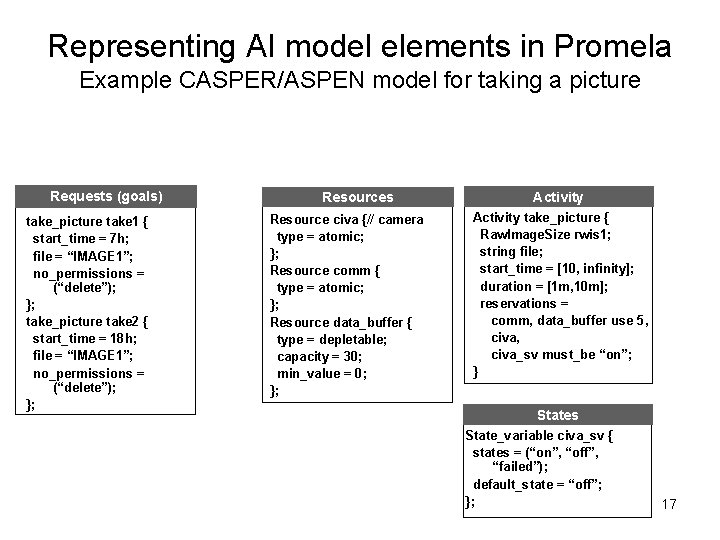 Representing AI model elements in Promela
Example CASPER/ASPEN model for taking a picture

Requests (goals)

take_picture take1 {
start_time = 7h;
file = “IMAGE1”;
no_permissions = (“delete”);
};
take_picture take2 {
start_time = 18h;
file = “IMAGE1”;
no_permissions = (“delete”);
};

Resources

Resource civa {// camera
type = atomic;
};
Resource comm {
type = atomic;
};
Resource data_buffer {
type = depletable;
capacity = 30;
min_value = 0;
};

Activity

Activity take_picture {
RawImageSize rwis1;
string file;
start_time = [10, infinity];
duration = [1m,10m];
reservations =
comm, data_buffer use 5,
civa,
civa_sv must_be “on”;
}

States

State_variable civa_sv {
states = (“on”, “off”, “failed”);
default_state = “off”;
};

17